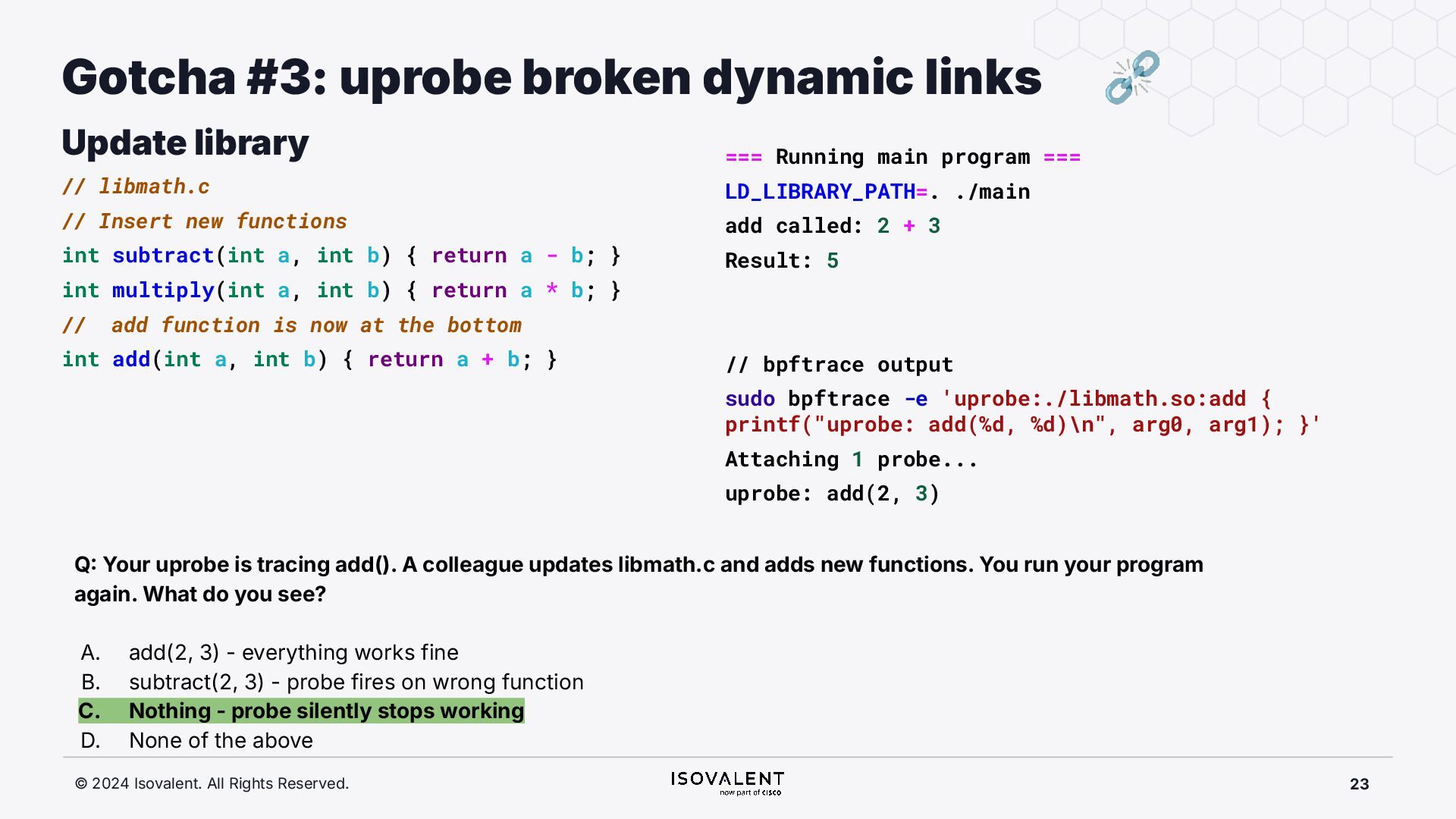 Gotcha #3: uprobe broken dynamic links

Update library

// libmath.c
// Insert new functions
int subtract(int a, int b) { return a - b; }
int multiply(int a, int b) { return a * b; }
//  add function is now at the bottom
int add(int a, int b) { return a + b; }

=== Running main program ===
LD_LIBRARY_PATH=. ./main
add called: 2 + 3
Result: 5

// bpftrace output
sudo bpftrace -e 'uprobe:./libmath.so:add { printf("uprobe: add(%d, %d)\n", arg0, arg1); }'
Attaching 1 probe...
uprobe: add(2, 3)

Q: Your uprobe is tracing add(). A colleague updates libmath.c and adds new functions. You run your program again. What do you see?

A. add(2, 3) - everything works fine
B. subtract(2, 3) - probe fires on wrong function
C. Nothing - probe silently stops working
D. None of the above

© 2024 Isovalent. All Rights Reserved.

ISOVALENT
now part of cisco

23